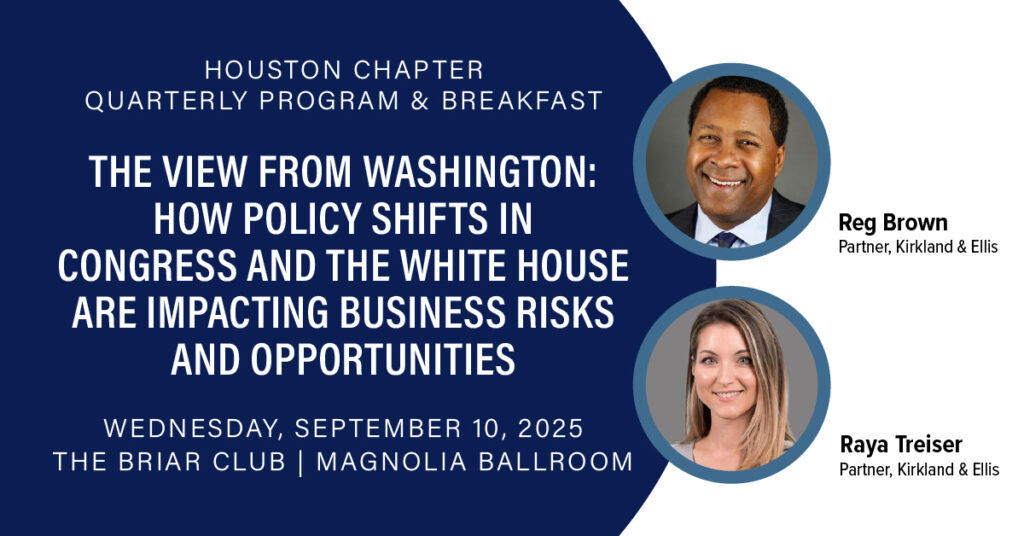 HOUSTON CHAPTER
QUARTERLY PROGRAM & BREAKFAST

THE VIEW FROM WASHINGTON: HOW POLICY SHIFTS IN CONGRESS AND THE WHITE HOUSE ARE IMPACTING BUSINESS RISKS AND OPPORTUNITIES

WEDNESDAY, SEPTEMBER 10, 2025
THE BRIAR CLUB | MAGNOLIA BALLROOM

Reg Brown
Partner, Kirkland & Ellis

Raya Treiser
Partner, Kirkland & Ellis